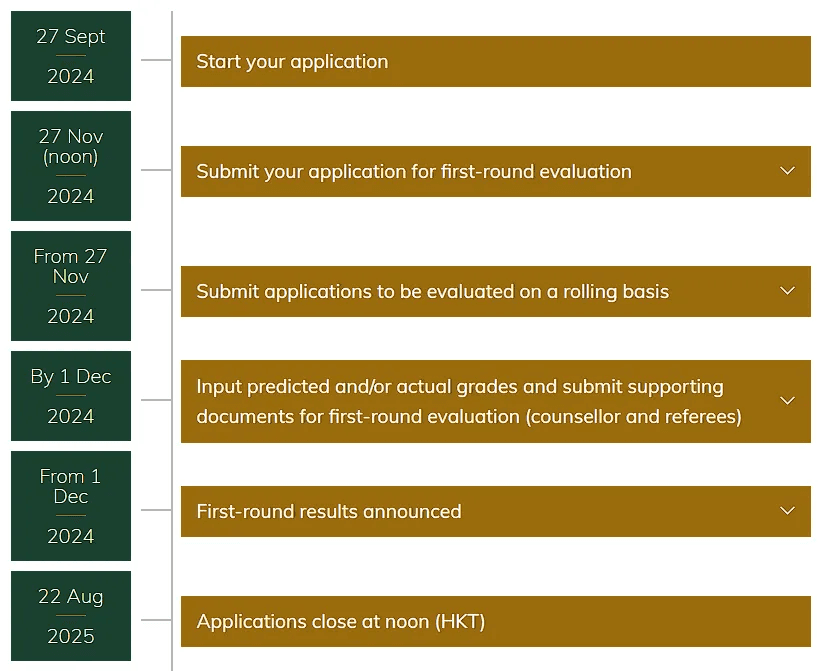 27 Sept
2024

Start your application

27 Nov (noon)
2024

Submit your application for first-round evaluation

From 27 Nov
2024

Submit applications to be evaluated on a rolling basis

By 1 Dec
2024

Input predicted and/or actual grades and submit supporting documents for first-round evaluation (counsellor and referees)

From 1 Dec
2024

First-round results announced

22 Aug
2025

Applications close at noon (HKT)